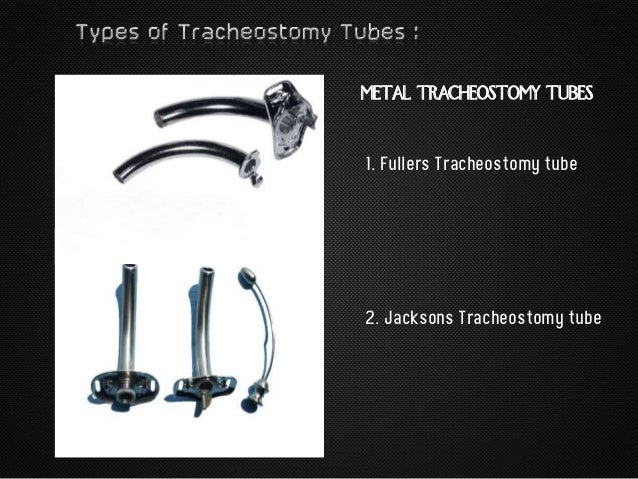 Types of Tracheostomy Tubes :

METAL TRACHEOSTOMY TUBES

1. Fullers Tracheostomy tube

2. Jacksons Tracheostomy tube